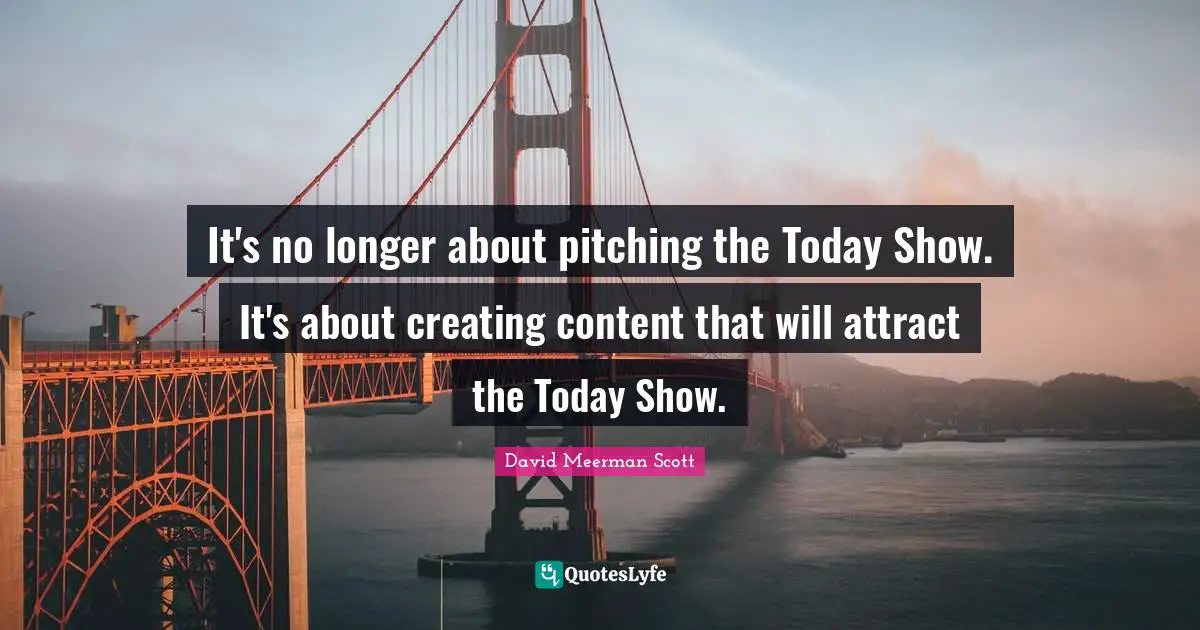 It's no longer about pitching the Today Show. It's about creating content that will attract the Today Show.

David Meerman Scott

QuotesLyfe